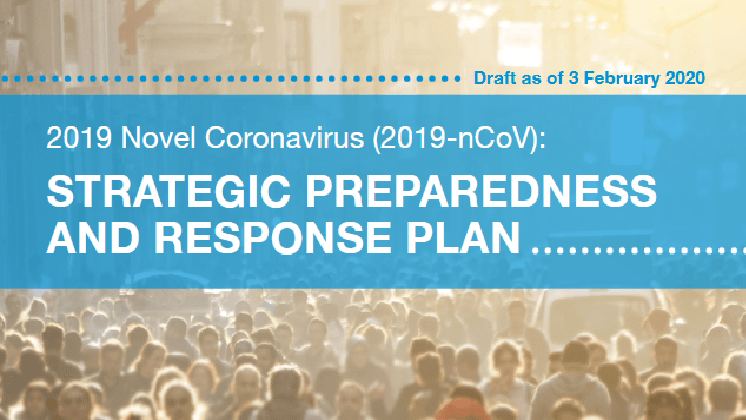 Draft as of 3 February 2020

2019 Novel Coronavirus (2019-nCoV):

STRATEGIC PREPAREDNESS AND RESPONSE PLAN